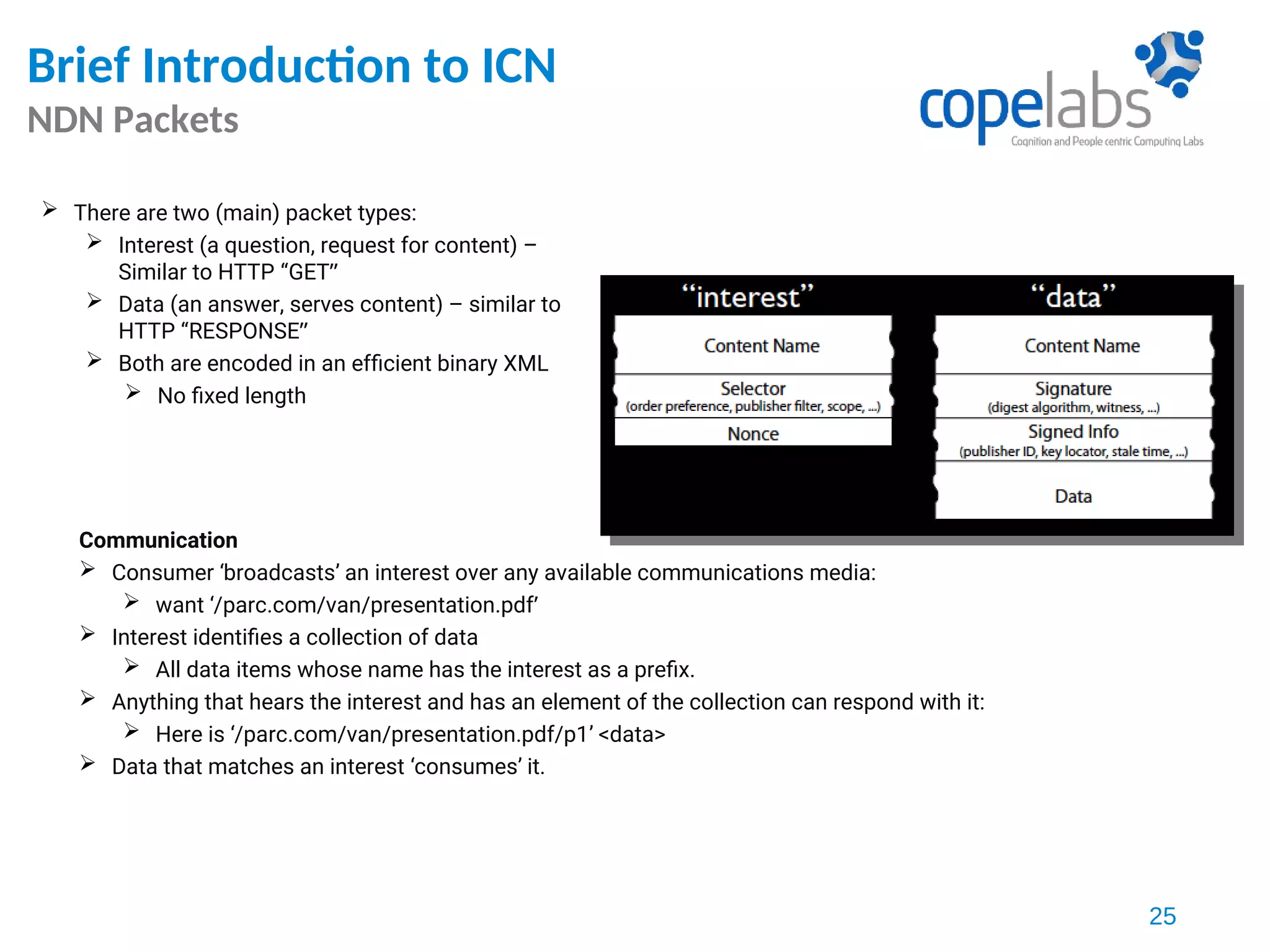 Brief Introduction to ICN
NDN Packets

copelabs
Cognition and People centric Computing Labs

➢ There are two (main) packet types:
➢ Interest (a question, request for content) – Similar to HTTP “GET”
➢ Data (an answer, serves content) – similar to HTTP “RESPONSE”
➢ Both are encoded in an efficient binary XML
➢ No fixed length

“interest”
Content Name
Selector
(order preference, publisher filter, scope, ...)
Nonce

“data”
Content Name
Signature
(digest algorithm, witness, ...)
Signed Info
(publisher ID, key locator, stale time, ...)
Data

Communication
➢ Consumer ‘broadcasts’ an interest over any available communications media:
➢ want ‘/parc.com/van/presentation.pdf’
➢ Interest identifies a collection of data
➢ All data items whose name has the interest as a prefix.
➢ Anything that hears the interest and has an element of the collection can respond with it:
➢ Here is ‘/parc.com/van/presentation.pdf/p1’ <data>
➢ Data that matches an interest ‘consumes’ it.

25